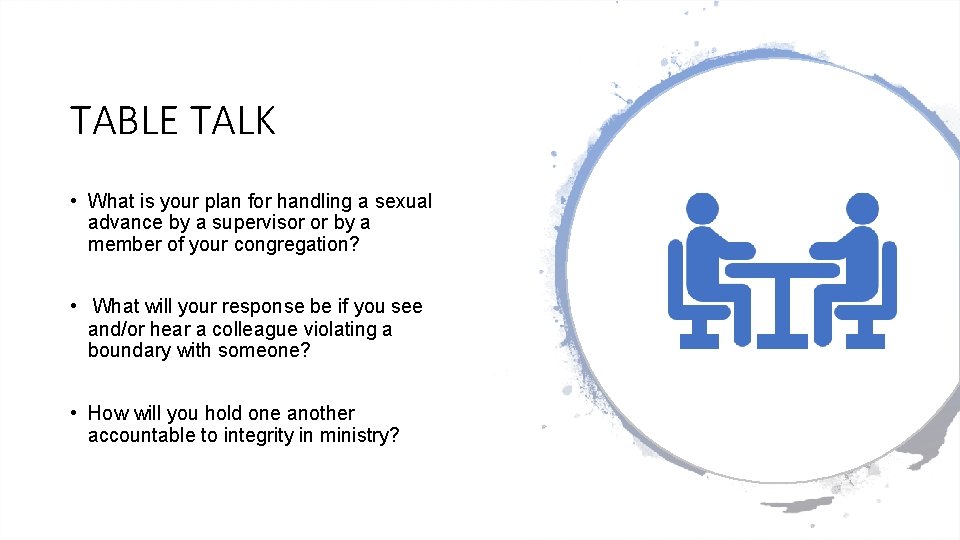 TABLE TALK

• What is your plan for handling a sexual advance by a supervisor or by a member of your congregation?

• What will your response be if you see and/or hear a colleague violating a boundary with someone?

• How will you hold one another accountable to integrity in ministry?